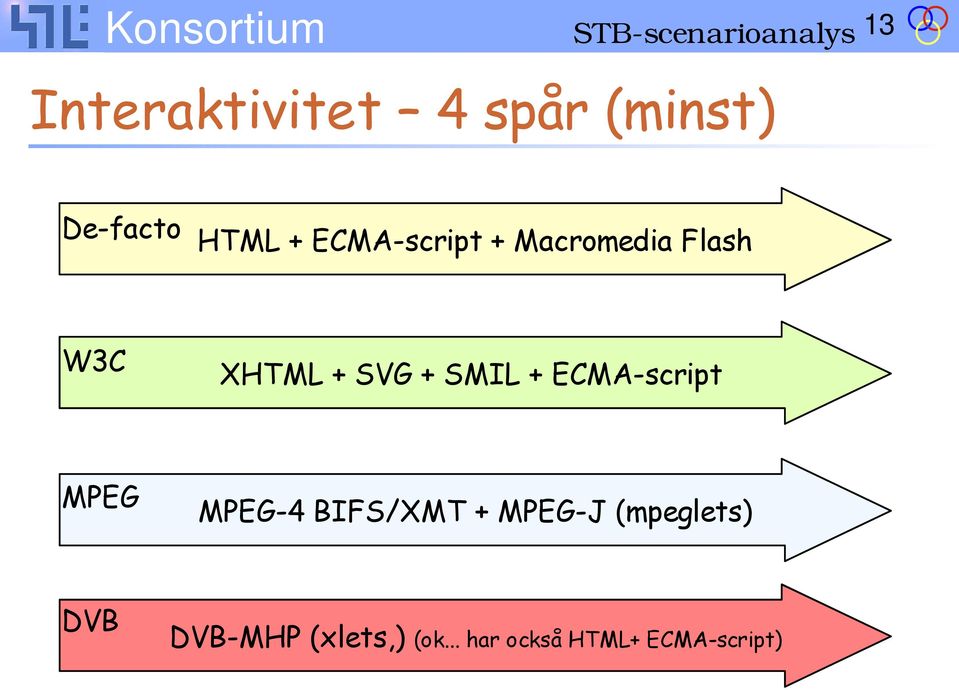 Konsortium

STB-scenarioanalys 13

Interaktivitet – 4 spår (minst)

De-facto HTML + ECMA-script + Macromedia Flash

W3C XHTML + SVG + SMIL + ECMA-script

MPEG MPEG-4 BIFS/XMT + MPEG-J (mpeglets)

DVB DVB-MHP (xlets,) (ok... har också HTML+ ECMA-script)